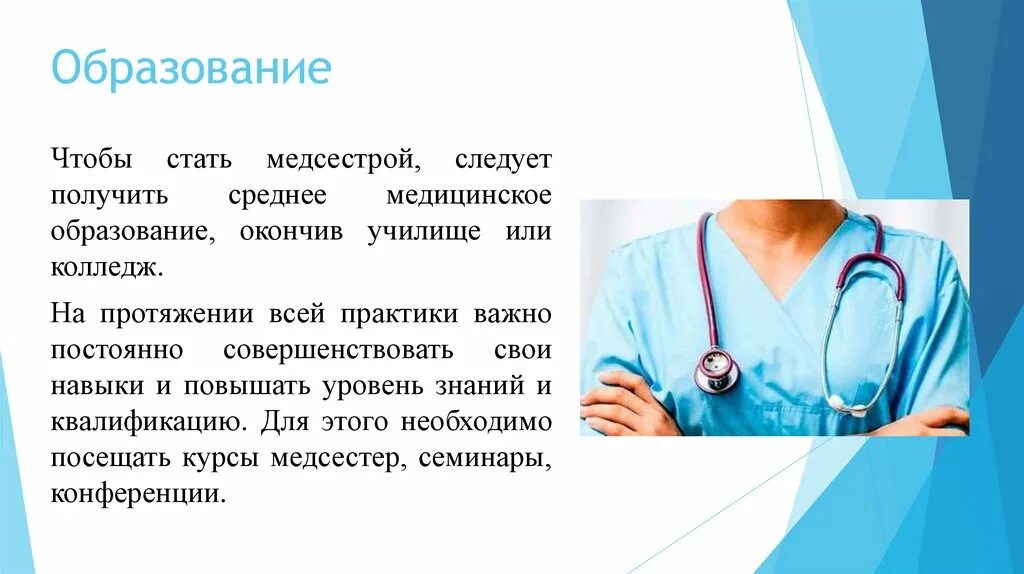 Образование

Чтобы стать медсестрой, следует получить среднее медицинское образование, окончив училище или колледж.

На протяжении всей практики важно постоянно совершенствовать свои навыки и повышать уровень знаний и квалификацию. Для этого необходимо посещать курсы медсестер, семинары, конференции.